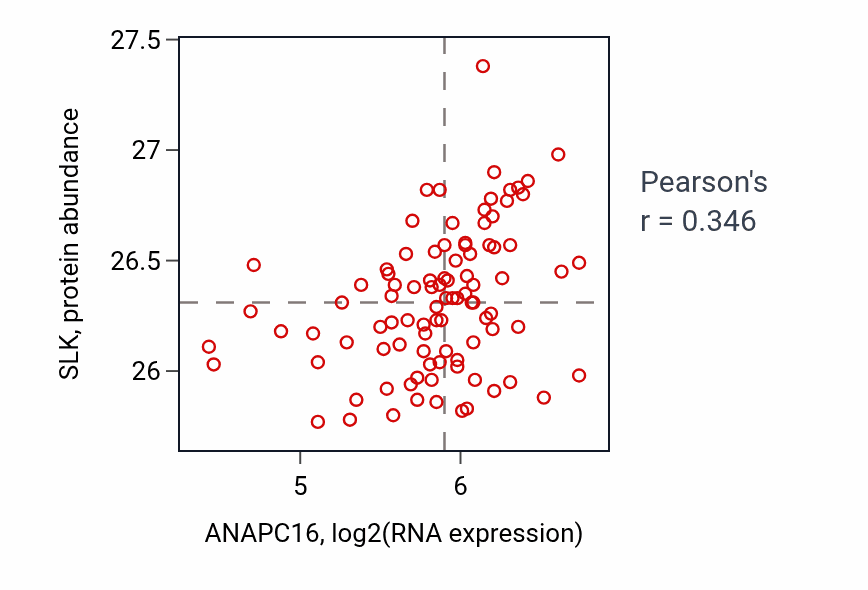 27.5
27
26.5
26
SLK, protein abundance
5
6
ANAPC16, log2(RNA expression)
Pearson's
r = 0.346